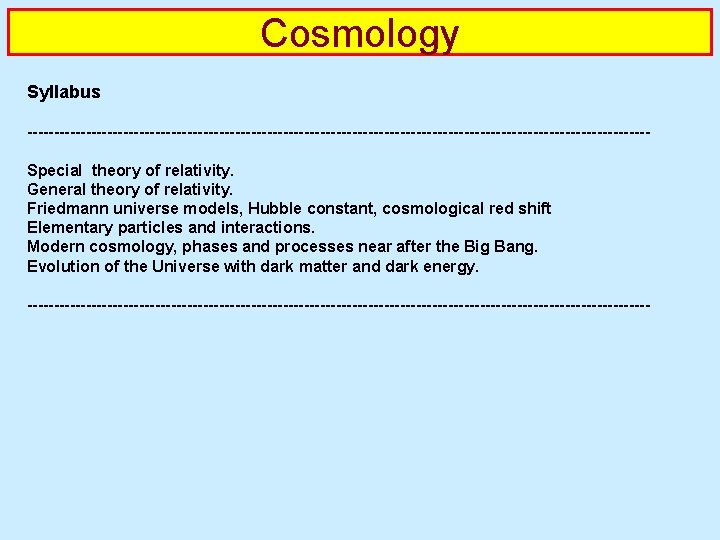 Cosmology

Syllabus

----------------------------------------------------------------------------------------------------------------

Special theory of relativity.
General theory of relativity.
Friedmann universe models, Hubble constant, cosmological red shift
Elementary particles and interactions.
Modern cosmology, phases and processes near after the Big Bang.
Evolution of the Universe with dark matter and dark energy.

----------------------------------------------------------------------------------------------------------------